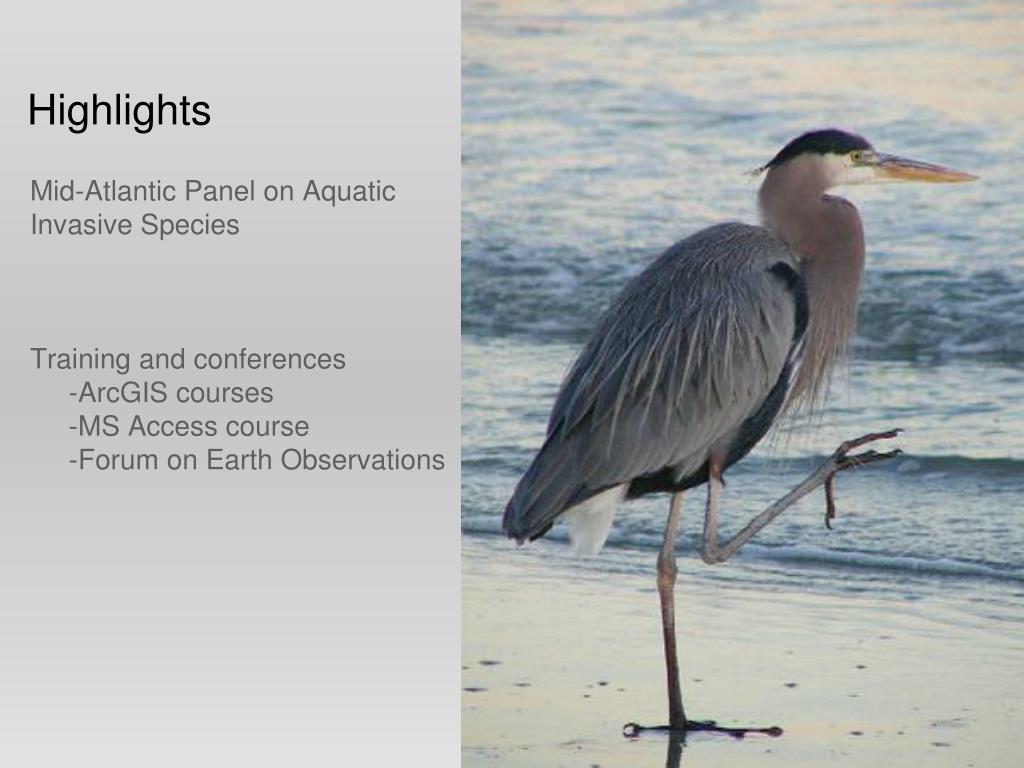 Highlights

Mid-Atlantic Panel on Aquatic Invasive Species

Training and conferences
-ArcGIS courses
-MS Access course
-Forum on Earth Observations